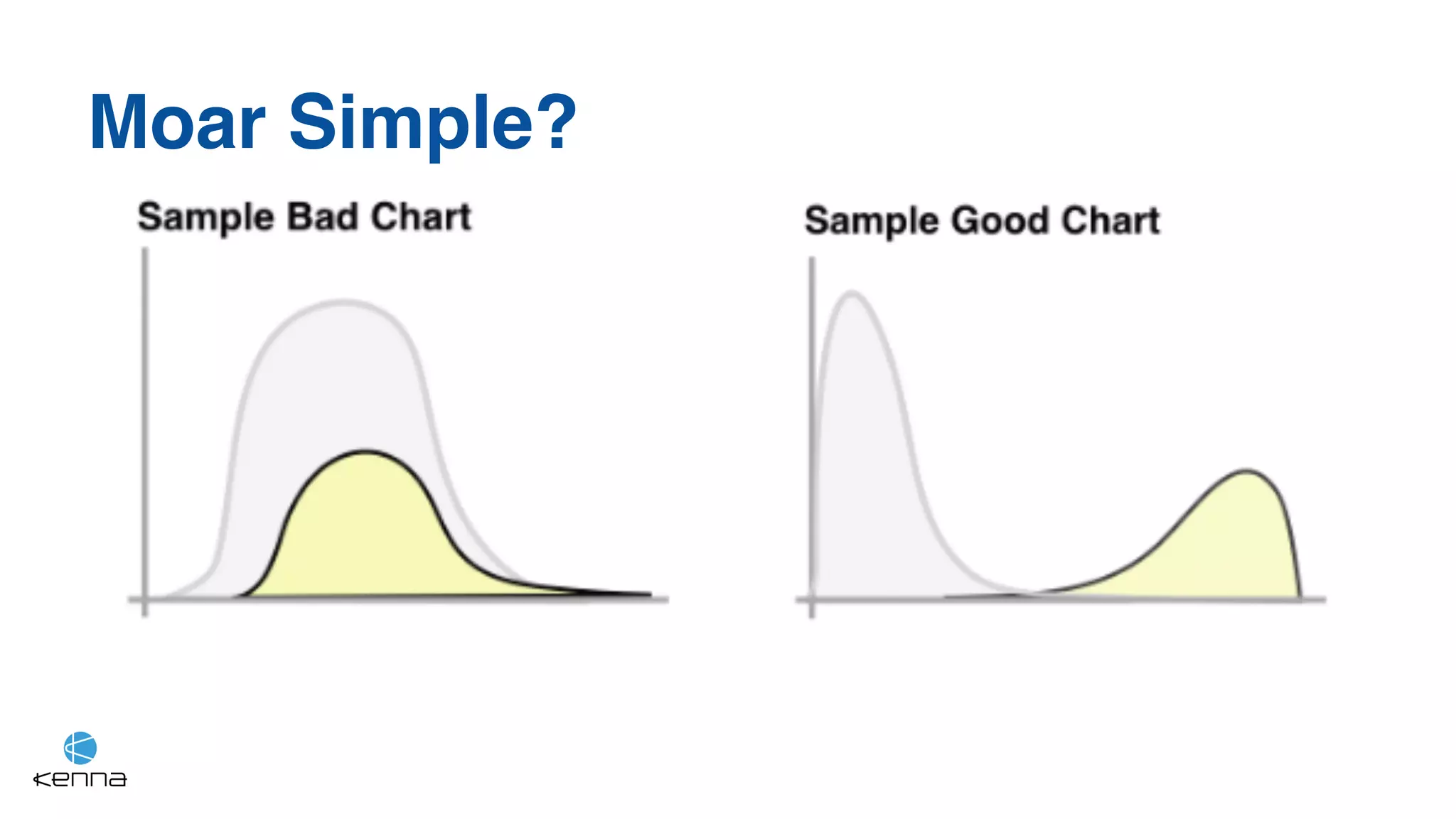 Moar Simple?

Sample Bad Chart

Sample Good Chart

kenna